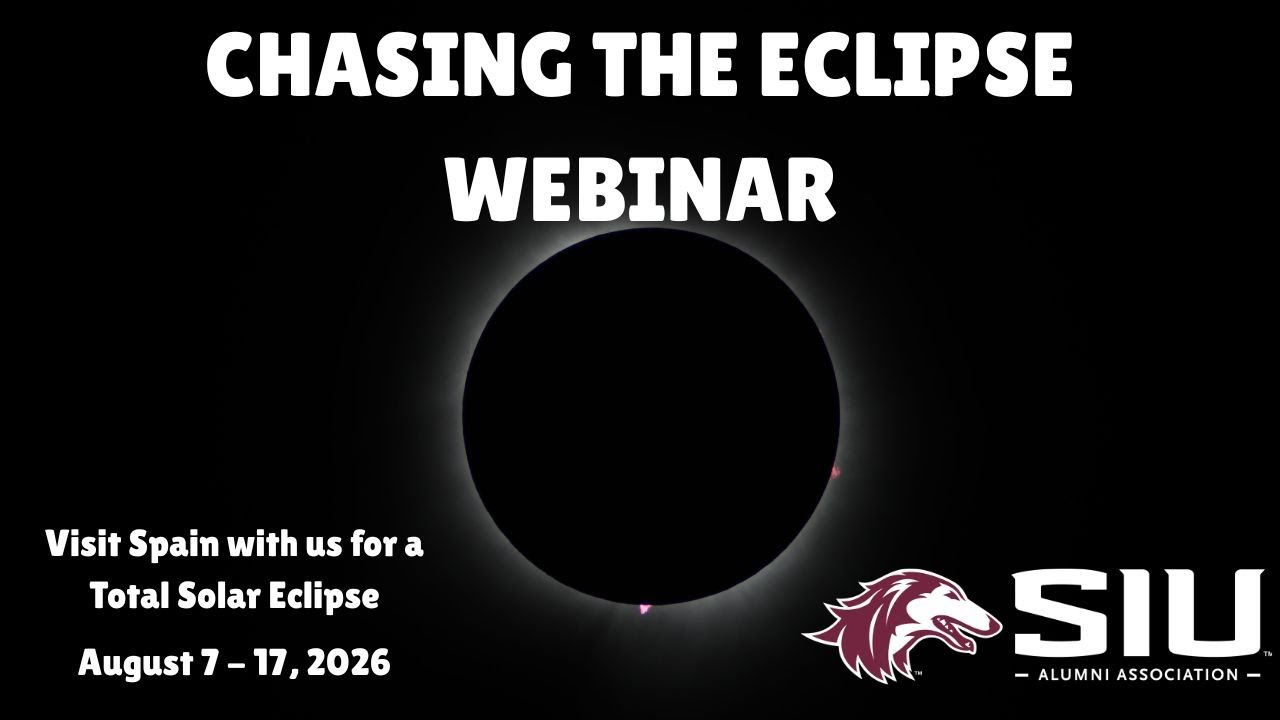 CHASING THE ECLIPSE WEBINAR

Visit Spain with us for a Total Solar Eclipse

August 7 – 17, 2026

SIU

— ALUMNI ASSOCIATION —